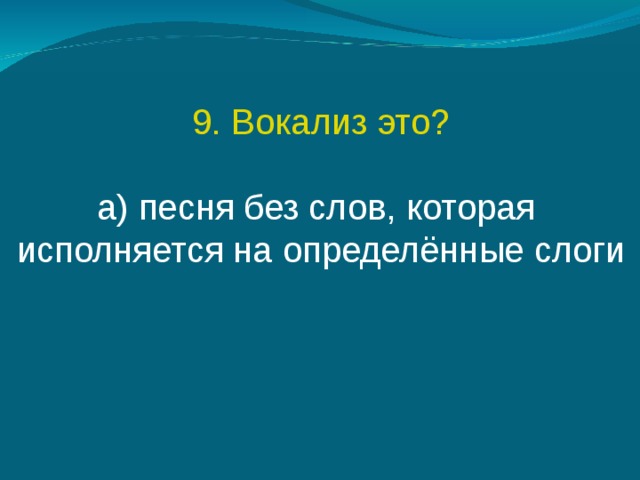 9. Вокализ это?

а) песня без слов, которая исполняется на определённые слоги